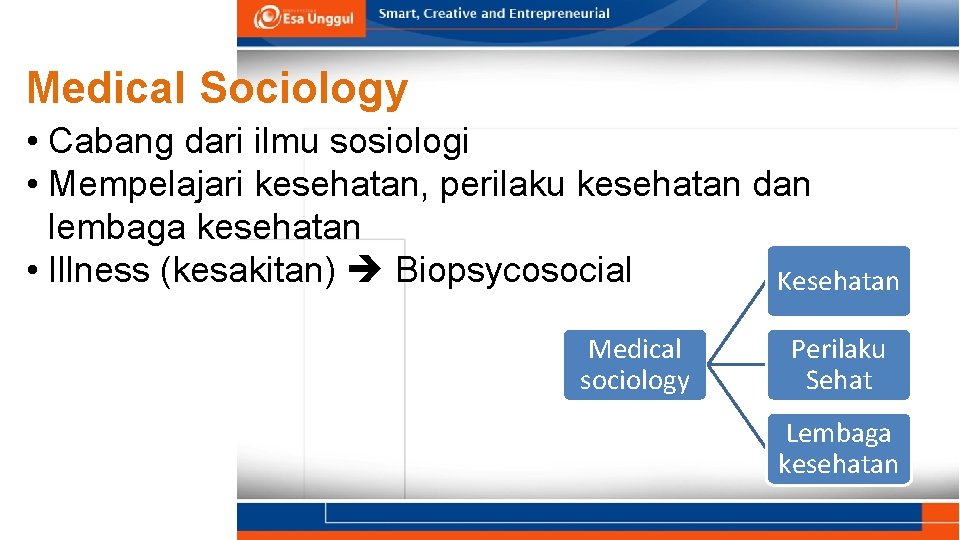 Esa Unggul
Smart, Creative and Entrepreneurial

Medical Sociology

• Cabang dari ilmu sosiologi
• Mempelajari kesehatan, perilaku kesehatan dan lembaga kesehatan
• Illness (kesakitan) ➔ Biopsycosocial

Medical sociology

Kesehatan

Perilaku Sehat

Lembaga kesehatan